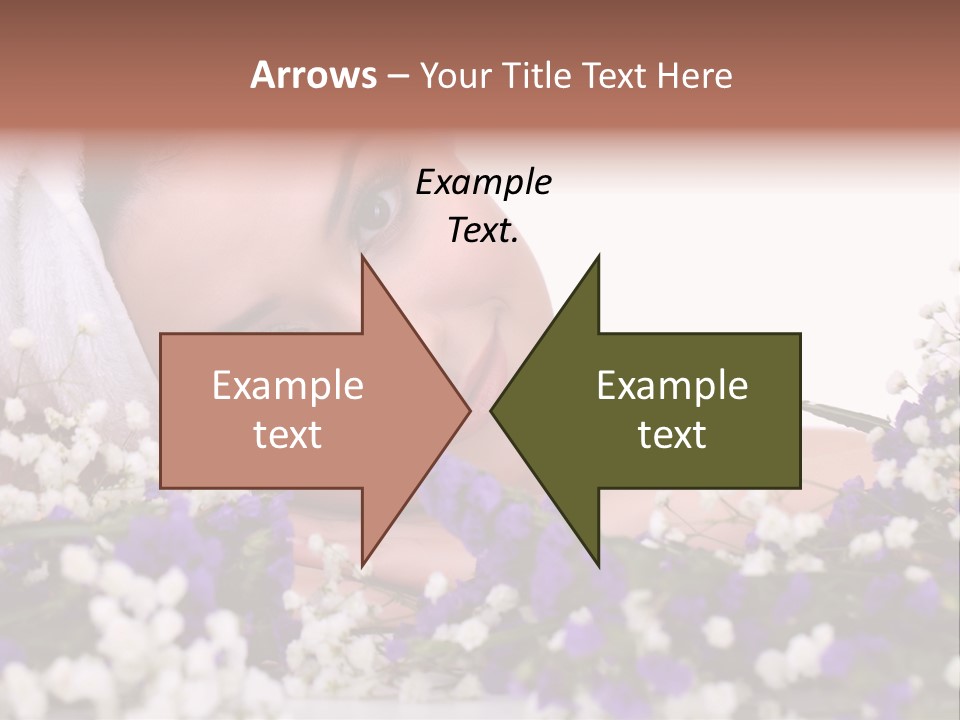 Arrows – Your Title Text Here

Example Text.

Example text

Example text